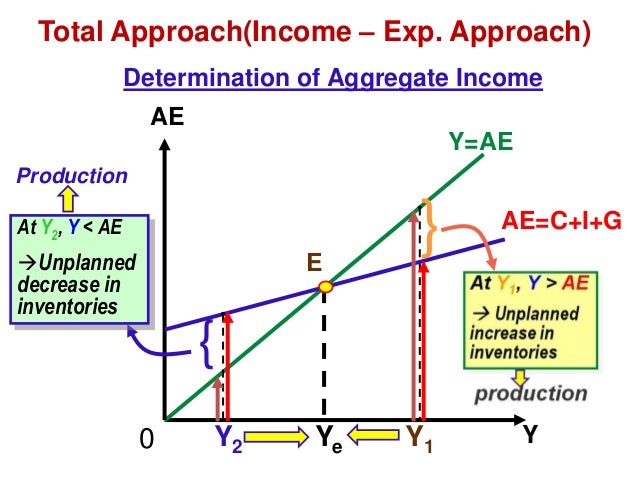 Total Approach(Income – Exp. Approach)

Determination of Aggregate Income

AE

Y=AE

Production

At $Y_2$, Y < AE
→Unplanned decrease in inventories

AE=C+I+G

E

At $Y_1$, Y > AE
→ Unplanned increase in inventories

production

0

$Y_2$

$Y_e$

$Y_1$

Y